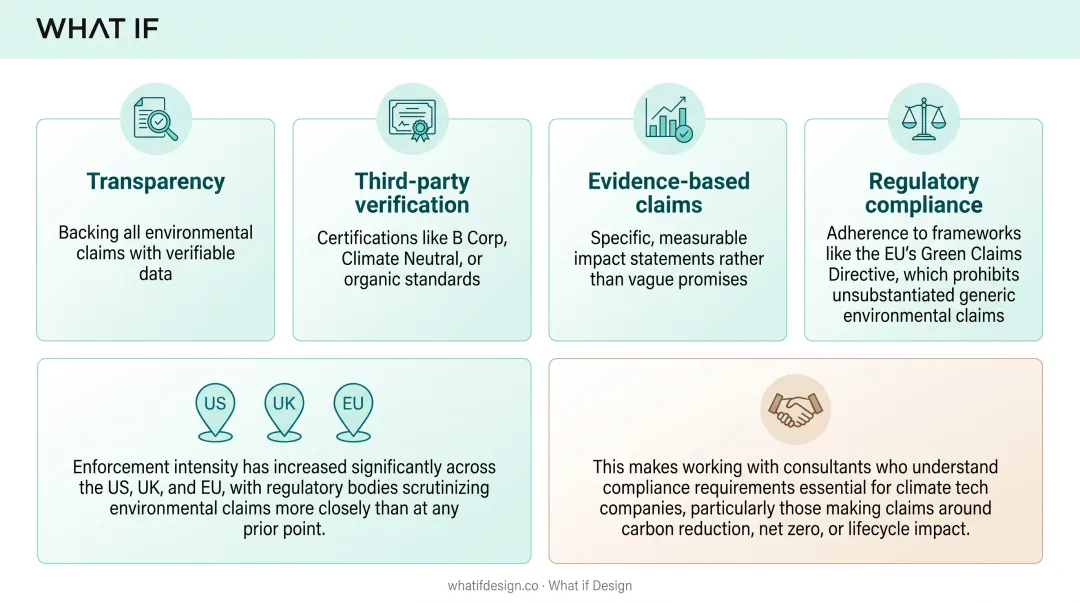 WHAT IF

Transparency

Backing all environmental claims with verifiable data

Third-party verification

Certifications like B Corp, Climate Neutral, or organic standards

Evidence-based claims

Specific, measurable impact statements rather than vague promises

Regulatory compliance

Adherence to frameworks like the EU's Green Claims Directive, which prohibits unsubstantiated generic environmental claims

US UK EU

Enforcement intensity has increased significantly across the US, UK, and EU, with regulatory bodies scrutinizing environmental claims more closely than at any prior point.

This makes working with consultants who understand compliance requirements essential for climate tech companies, particularly those making claims around carbon reduction, net zero, or lifecycle impact.

whatifdesign.co · What if Design